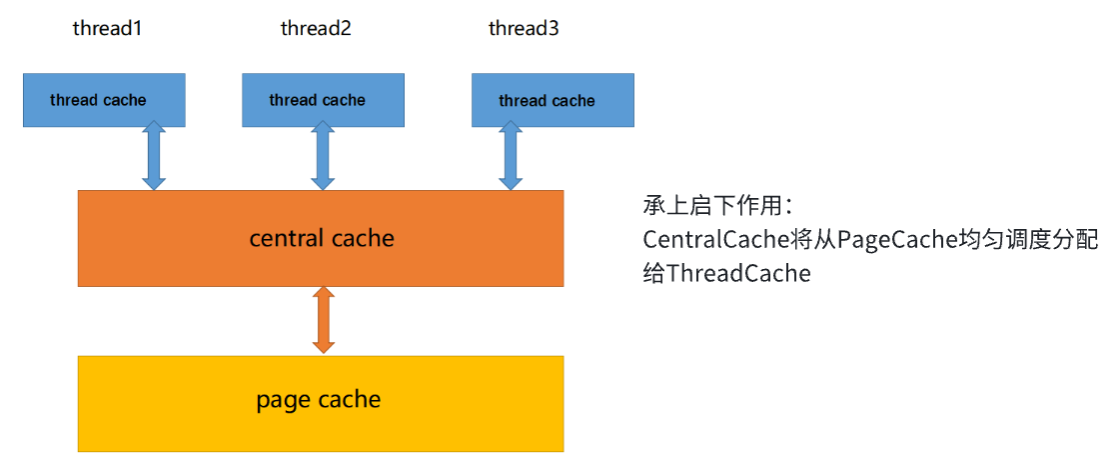 thread1
thread2
thread3

thread cache
thread cache
thread cache

central cache

page cache

承上启下作用：
CentralCache将从PageCache均匀调度分配给ThreadCache